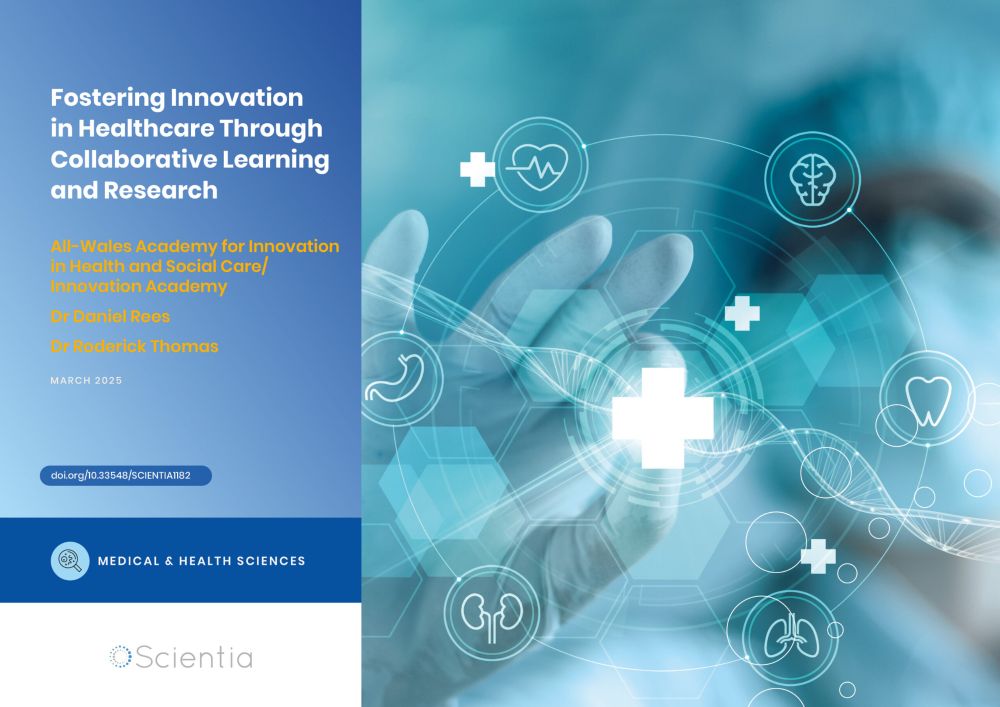 Fostering Innovation in Healthcare Through Collaborative Learning and Research

All-Wales Academy for Innovation in Health and Social Care/ Innovation Academy

Dr Daniel Rees

Dr Roderick Thomas

MARCH 2025

doi.org/10.33548/SCIENTIA1182

MEDICAL & HEALTH SCIENCES

Scientia